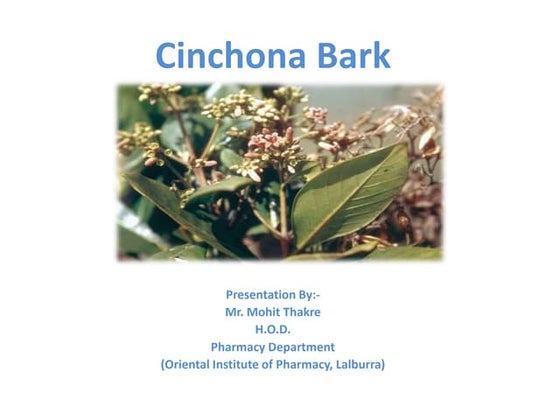 Cinchona Bark

Presentation By:-
Mr. Mohit Thakre
H.O.D.
Pharmacy Department
(Oriental Institute of Pharmacy, Lalburra)